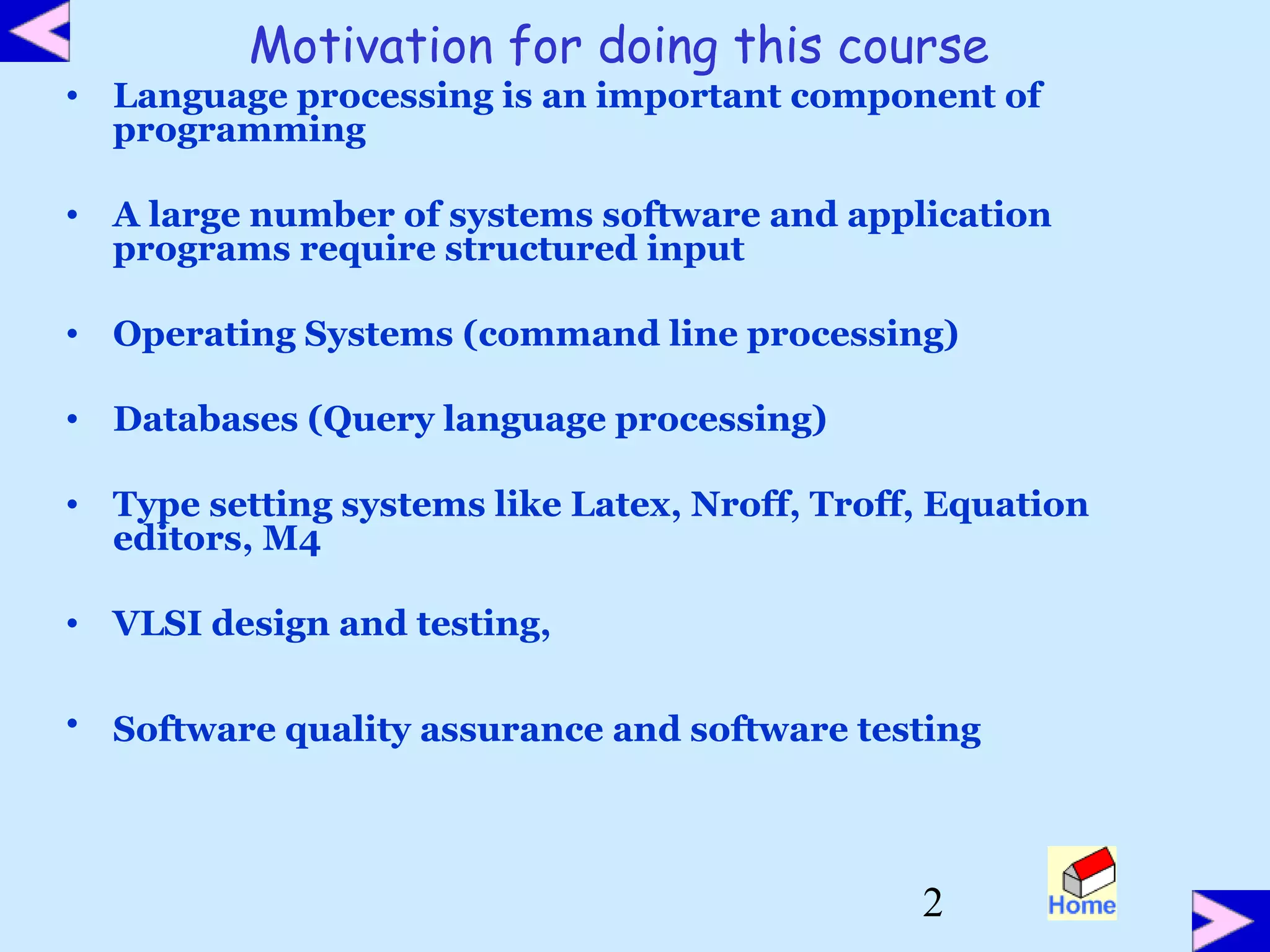 Motivation for doing this course

• Language processing is an important component of programming

• A large number of systems software and application programs require structured input

• Operating Systems (command line processing)

• Databases (Query language processing)

• Type setting systems like Latex, Nroff, Troff, Equation editors, M4

• VLSI design and testing,

• Software quality assurance and software testing

2

Home